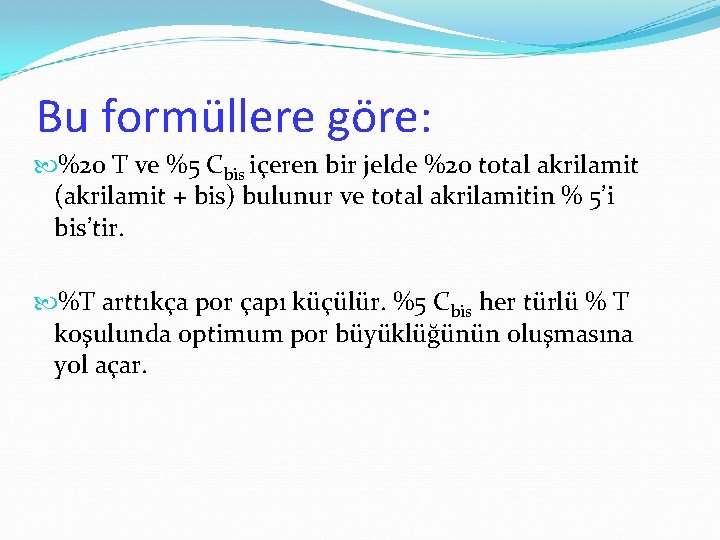 Bu formüllere göre:

%20 T ve %5 $C_{bis}$ içeren bir jelde %20 total akrilamit (akrilamit + bis) bulunur ve total akrilamitin % 5'i bis'tir.

%T arttıkça por çapı küçülür. %5 $C_{bis}$ her türlü % T koşulunda optimum por büyüklüğünün oluşmasına yol açar.